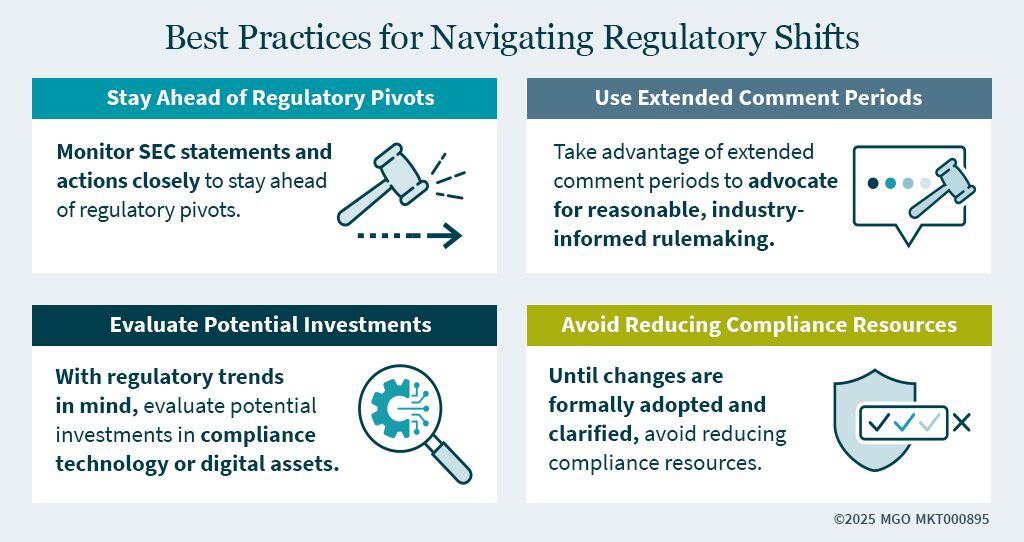 Best Practices for Navigating Regulatory Shifts

Stay Ahead of Regulatory Pivots

Monitor SEC statements and actions closely to stay ahead of regulatory pivots.

Use Extended Comment Periods

Take advantage of extended comment periods to advocate for reasonable, industry-informed rulemaking.

Evaluate Potential Investments

With regulatory trends in mind, evaluate potential investments in compliance technology or digital assets.

Avoid Reducing Compliance Resources

Until changes are formally adopted and clarified, avoid reducing compliance resources.

©2025 MGO MKT000895